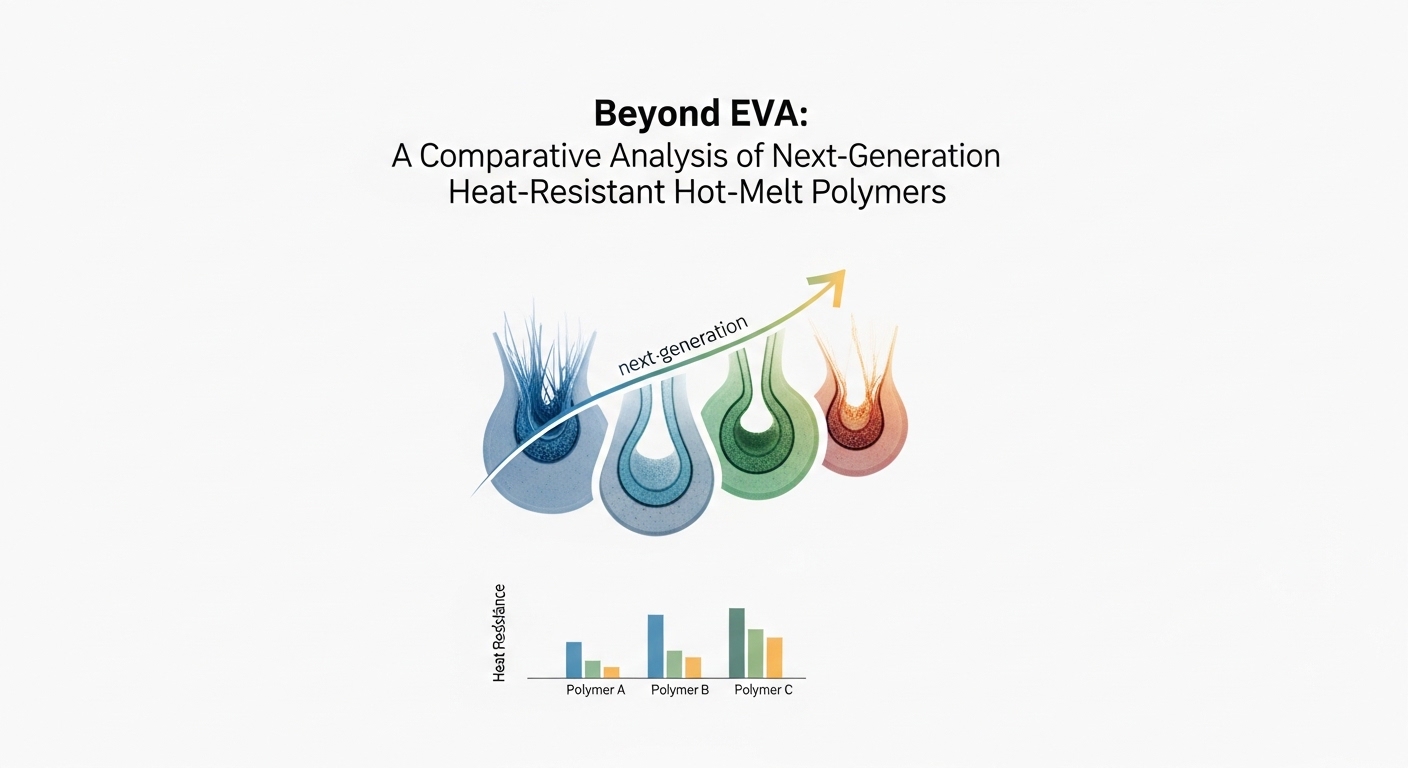 Beyond EVA:
A Comparative Analysis of Next-Generation Heat-Resistant Hot-Melt Polymers

next-generation

Heat Resistance

Polymer A
Polymer B
Polymer C